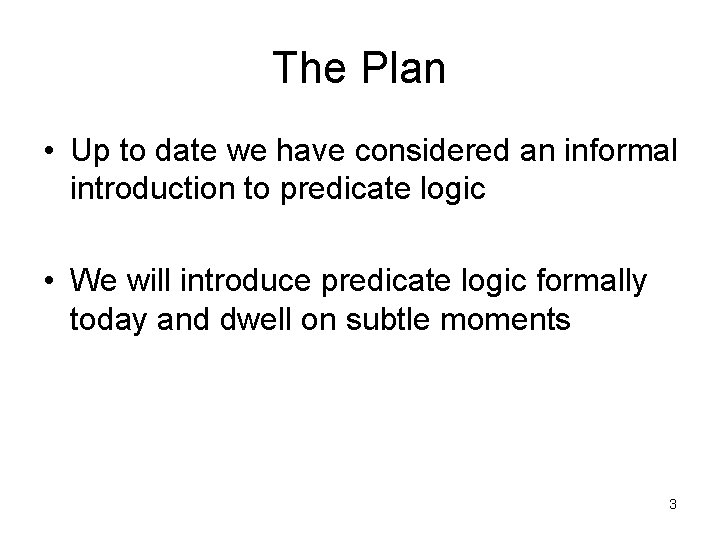 The Plan

• Up to date we have considered an informal introduction to predicate logic

• We will introduce predicate logic formally today and dwell on subtle moments

3